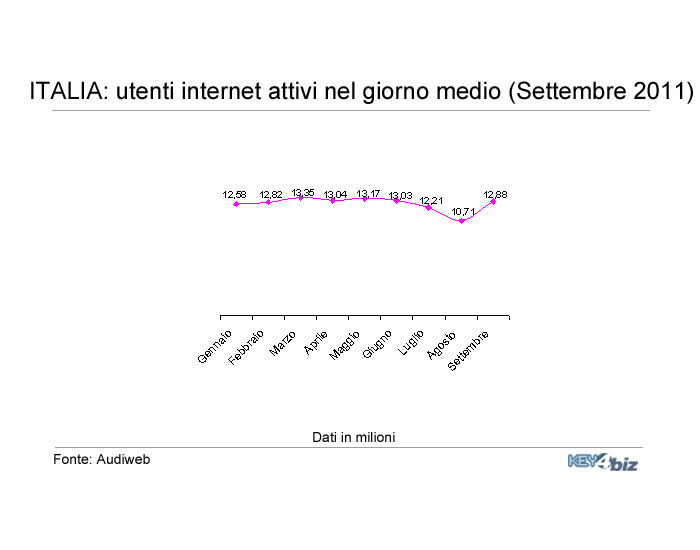 ITALIA: utenti internet attivi nel giorno medio (Settembre 2011)

12,58
12,82
13,35
13,04
13,17
13,03
12,21
10,71
12,88

Gennaio
Febbraio
Marzo
Aprile
Maggio
Giugno
Luglio
Agosto
Settembre

Dati in milioni

Fonte: Audiweb

KEY4biz